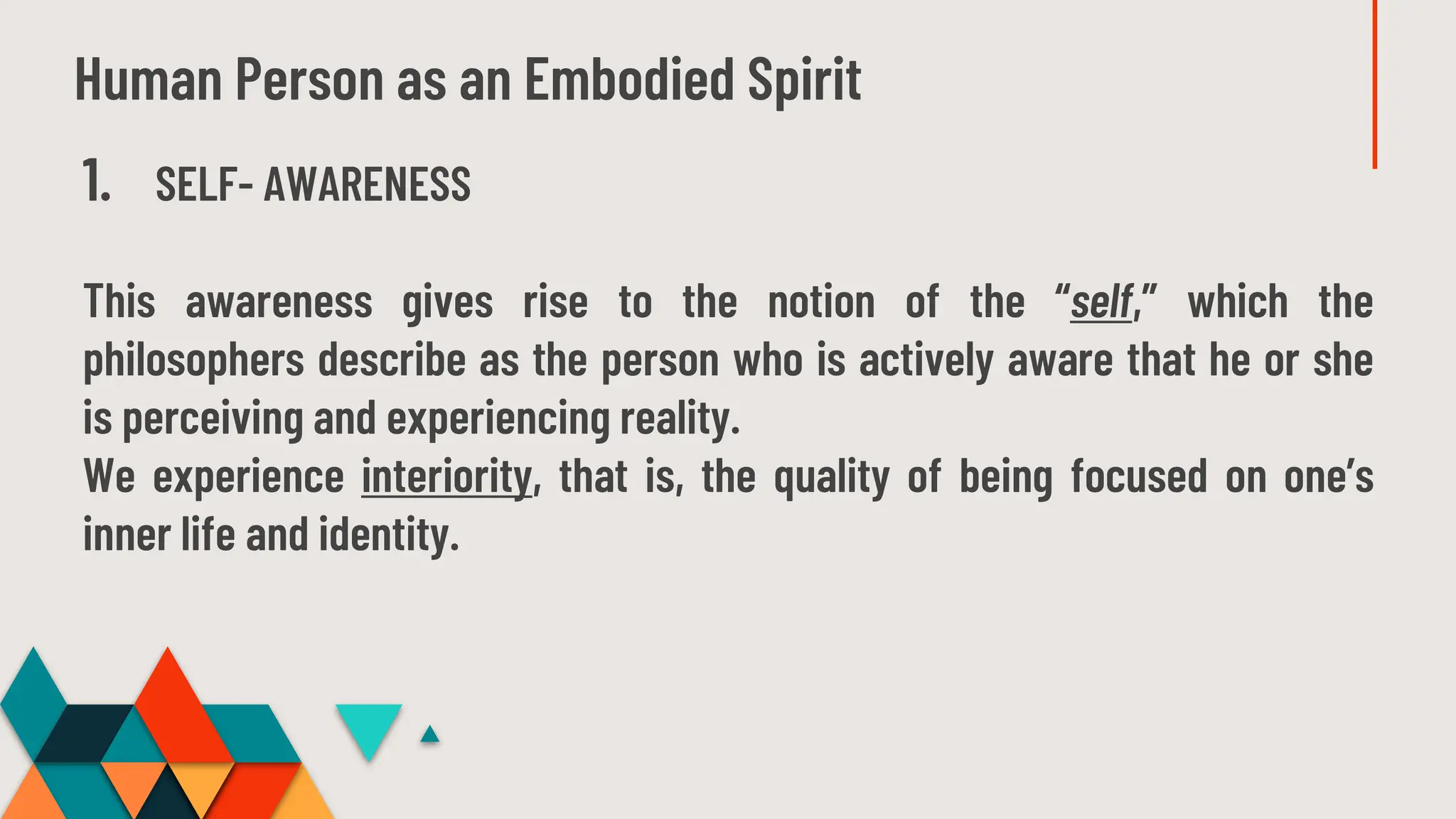 Human Person as an Embodied Spirit

1. SELF- AWARENESS

This awareness gives rise to the notion of the “self,” which the philosophers describe as the person who is actively aware that he or she is perceiving and experiencing reality.
We experience interiority, that is, the quality of being focused on one’s inner life and identity.